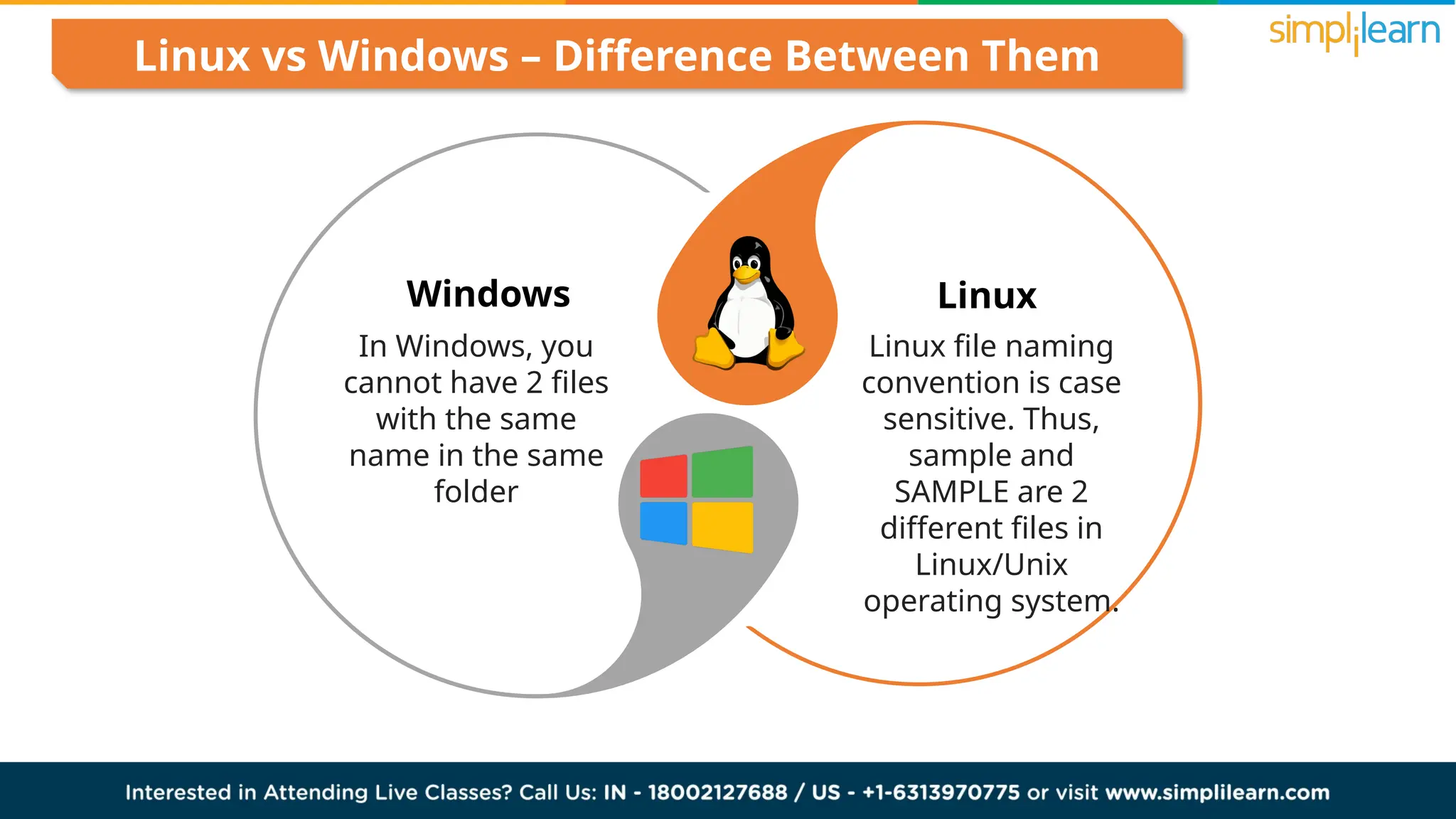 Linux vs Windows – Difference Between Them

simplilearn

Windows

In Windows, you cannot have 2 files with the same name in the same folder

Linux

Linux file naming convention is case sensitive. Thus, sample and SAMPLE are 2 different files in Linux/Unix operating system.

Interested in Attending Live Classes? Call Us: IN - 18002127688 / US - +1-6313970775 or visit www.simplilearn.com